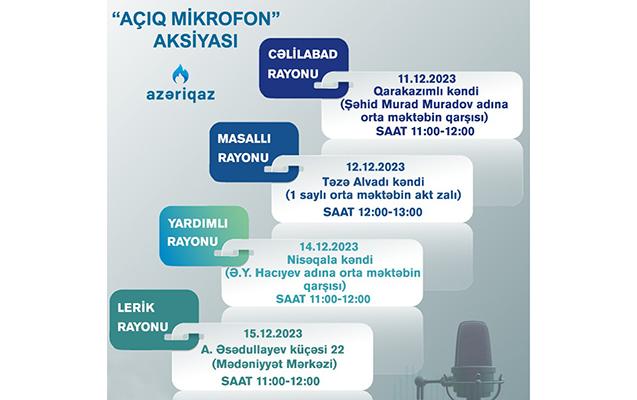 "AÇIQ MİKROFON" AKSİYASI

azəriqaz

CƏLİLABAD RAYONU

11.12.2023
Qarakazımlı kəndi
(Şəhid Murad Muradov adına orta məktəbin qarşısı)
SAAT 11:00-12:00

MASALLI RAYONU

12.12.2023
Təzə Alvadı kəndi
(1 saylı orta məktəbin akt zalı)
SAAT 12:00-13:00

YARDIMLI RAYONU

14.12.2023
Nisəqala kəndi
(Ə.Y. Hacıyev adına orta məktəbin qarşısı)
SAAT 11:00-12:00

LERİK RAYONU

15.12.2023
A. Əsədullayev küçəsi 22
(Mədəniyyət Mərkəzi)
SAAT 11:00-12:00